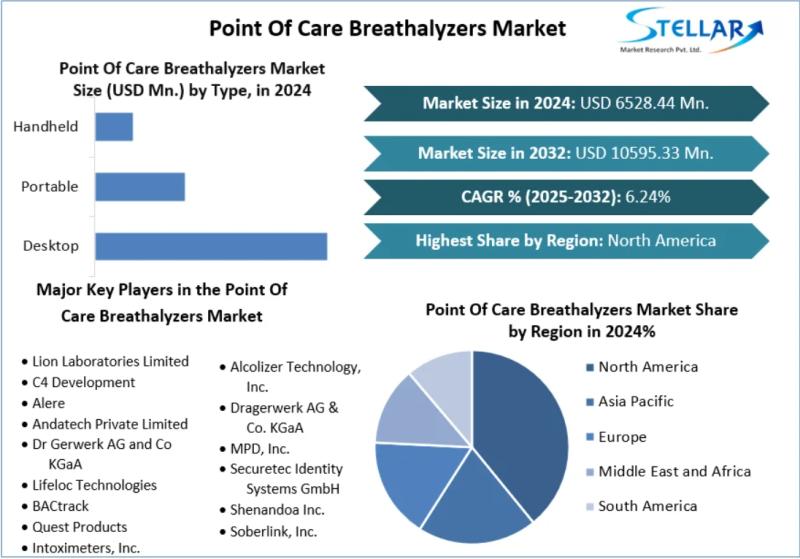 Point Of Care Breathalyzers Market

STELLAR
Market Research Pvt. Ltd.

Point Of Care Breathalyzers Market Size (USD Mn.) by Type, in 2024

Handheld
Portable
Desktop

Market Size in 2024: USD 6528.44 Mn.

Market Size in 2032: USD 10595.33 Mn.

CAGR % (2025-2032): 6.24%

Highest Share by Region: North America

Major Key Players in the Point Of Care Breathalyzers Market

• Lion Laboratories Limited
• C4 Development
• Alere
• Andatech Private Limited
• Dr Gerwerk AG and Co KGaA
• Lifeloc Technologies
• BACtrack
• Quest Products
• Intoximeters, Inc.

• Alcolizer Technology, Inc.
• Dragerwerk AG & Co. KGaA
• MPD, Inc.
• Securetec Identity Systems GmbH
• Shenandoa Inc.
• Soberlink, Inc.

Point Of Care Breathalyzers Market Share by Region in 2024%

North America
Asia Pacific
Europe
Middle East and Africa
South America